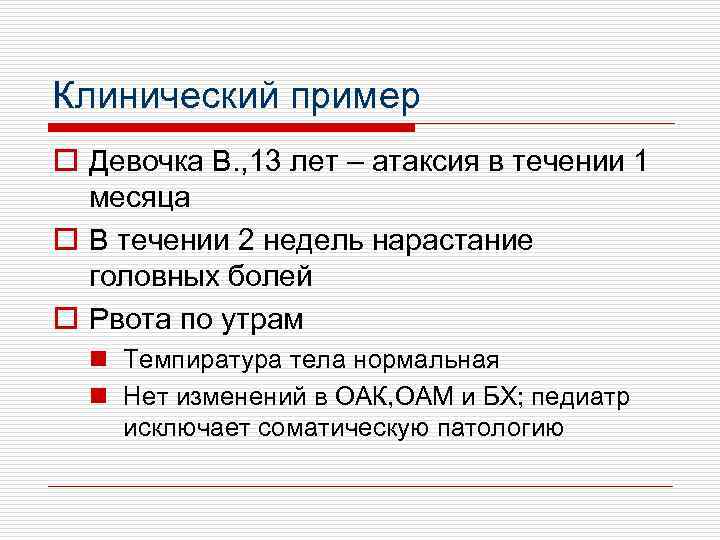 Клинический пример

Девочка В.,13 лет – атаксия в течении 1 месяца

В течении 2 недель нарастание головных болей

Рвота по утрам

Темпиратура тела нормальная

Нет изменений в ОАК,ОАМ и БХ; педиатр исключает соматическую патологию